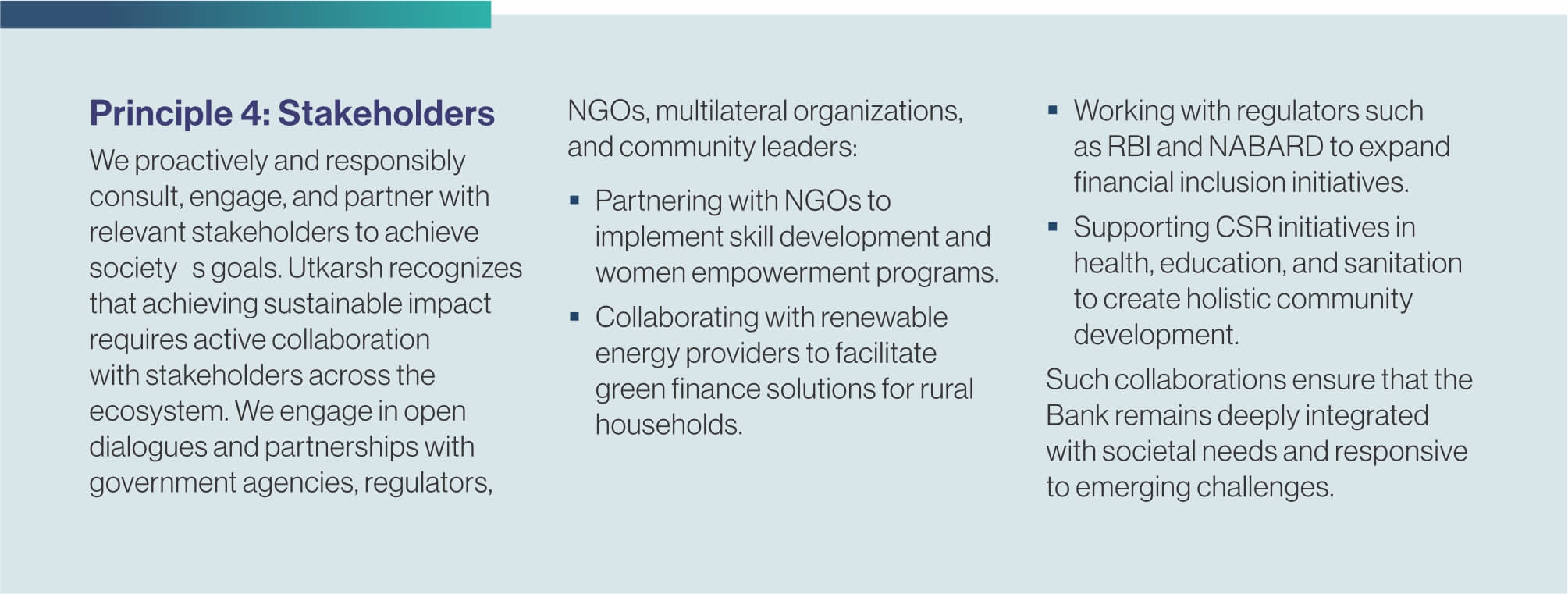 Principle 4: Stakeholders

We proactively and responsibly consult, engage, and partner with relevant stakeholders to achieve society s goals. Utkarsh recognizes that achieving sustainable impact requires active collaboration with stakeholders across the ecosystem. We engage in open dialogues and partnerships with government agencies, regulators, NGOs, multilateral organizations, and community leaders:

▪ Partnering with NGOs to implement skill development and women empowerment programs.

▪ Collaborating with renewable energy providers to facilitate green finance solutions for rural households.

▪ Working with regulators such as RBI and NABARD to expand financial inclusion initiatives.

▪ Supporting CSR initiatives in health, education, and sanitation to create holistic community development.

Such collaborations ensure that the Bank remains deeply integrated with societal needs and responsive to emerging challenges.